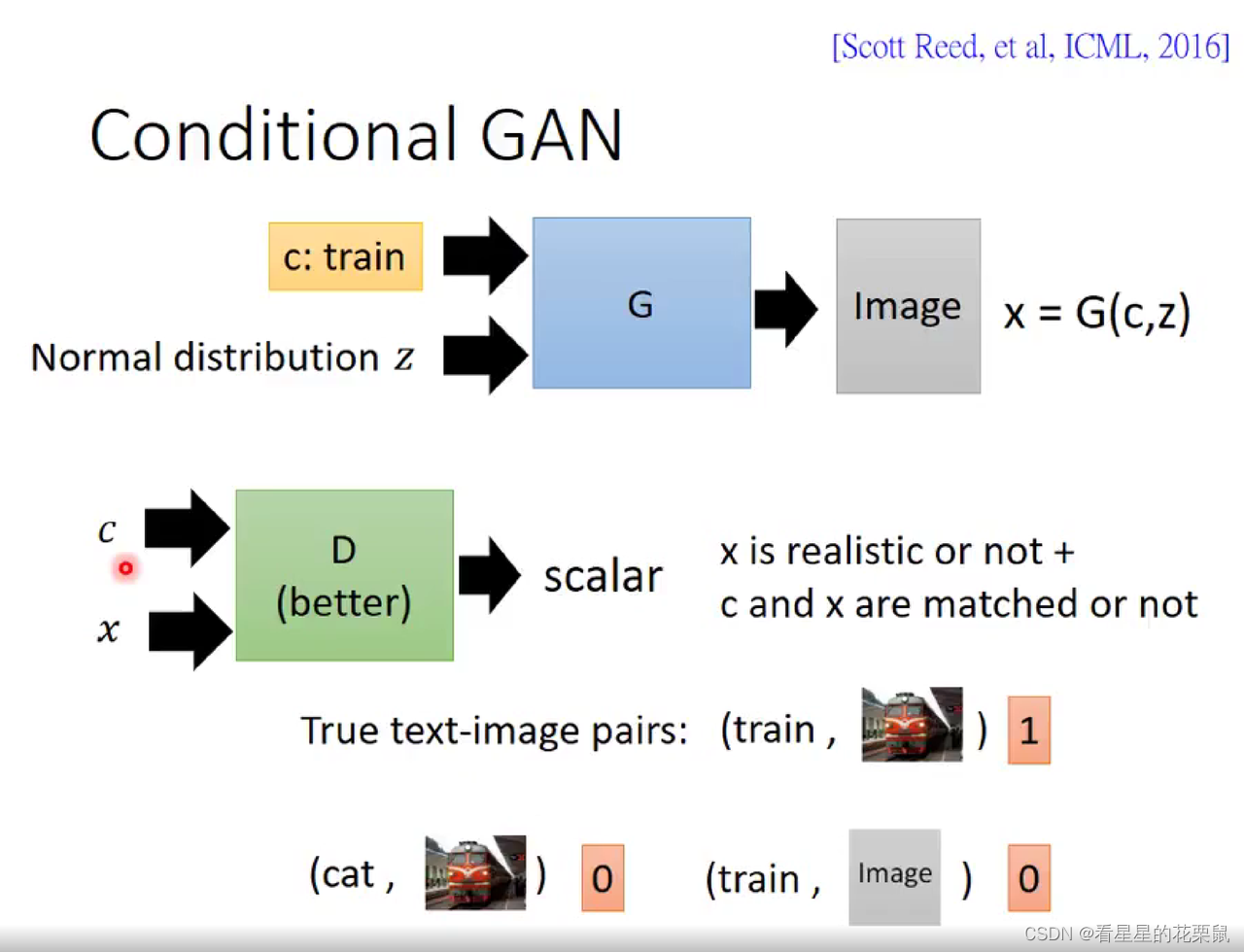 [Scott Reed, et al, ICML, 2016]

Conditional GAN

c: train

Normal distribution $z$

G

Image

x = G(c,z)

$c$

$x$

D (better)

scalar

x is realistic or not + c and x are matched or not

True text-image pairs: (train , ) 1

(cat , ) 0

(train , Image ) 0

CSDN @看星星的花栗鼠